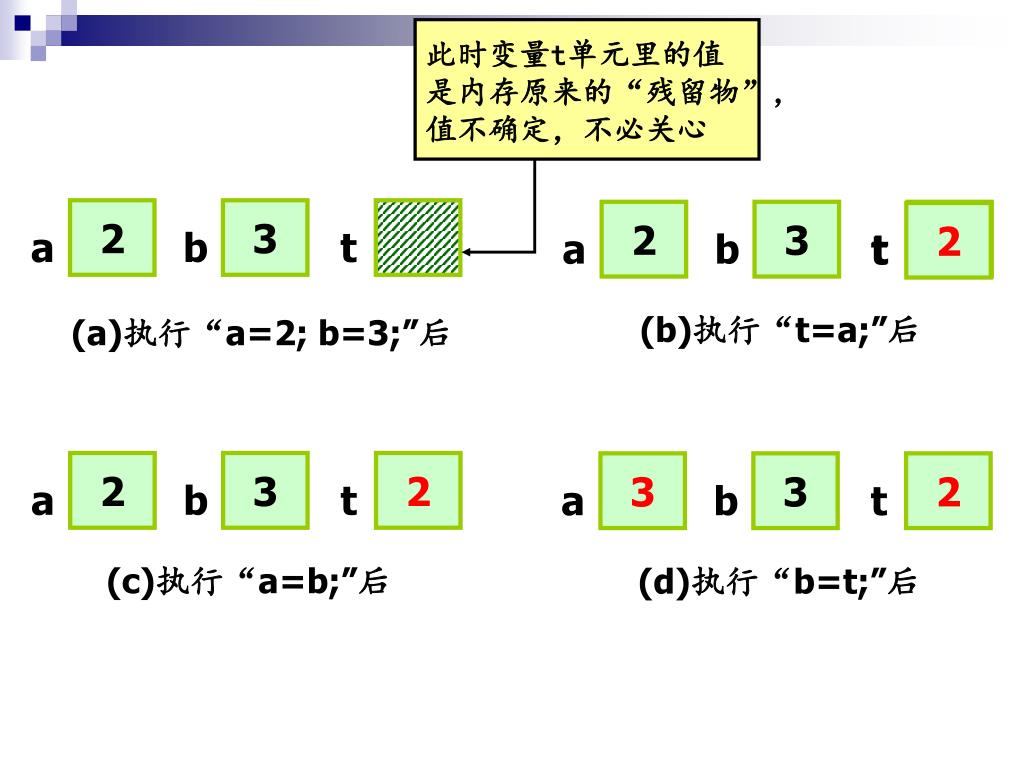 此时变量t单元里的值是内存原来的“残留物”，值不确定，不必关心

a 2 b 3 t

(a)执行“a=2; b=3;”后

a 2 b 3 t 2

(b)执行“t=a;”后

a 2 b 3 t 2

(c)执行“a=b;”后

a 3 b 3 t 2

(d)执行“b=t;”后